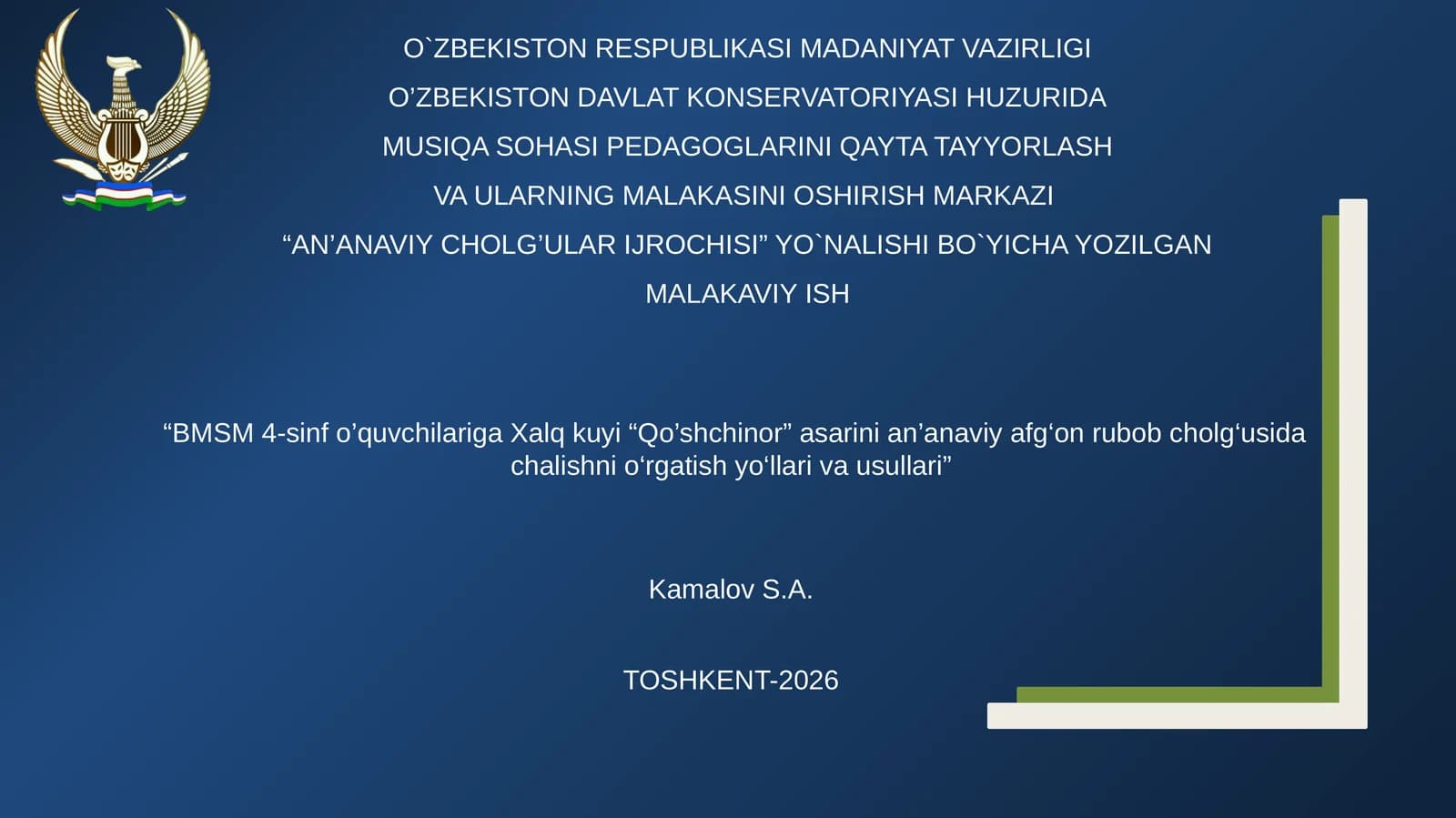 O`ZBEKISTON RESPUBLIKASI MADANIYAT VAZIRLIGI
O’ZBEKISTON DAVLAT KONSERVATORIYASI HUZURIDA
MUSIQA SOHASI PEDAGOGLARINI QAYTA TAYYORLASH
VA ULARNING MALAKASINI OSHIRISH MARKAZI
“AN’ANAVIY CHOLG’ULAR IJROCHISI” YO`NALISHI BO`YICHA YOZILGAN
MALAKAVIY ISH

“BMSM 4-sinf o’quvchilariga Xalq kuyi “Qo’shchinor” asarini an’anaviy afg‘on rubob cholg‘usida chalishni o‘rgatish yo‘llari va usullari”

Kamalov S.A.

TOSHKENT-2026